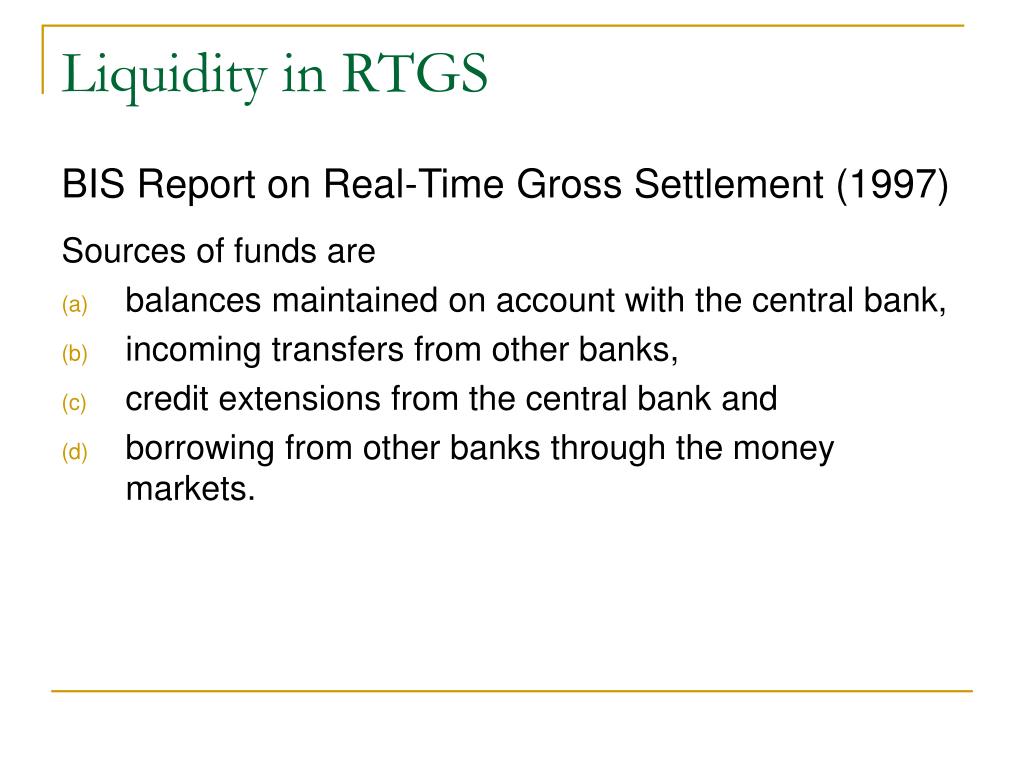 Liquidity in RTGS

BIS Report on Real-Time Gross Settlement (1997)

Sources of funds are

(a) balances maintained on account with the central bank,

(b) incoming transfers from other banks,

(c) credit extensions from the central bank and

(d) borrowing from other banks through the money markets.